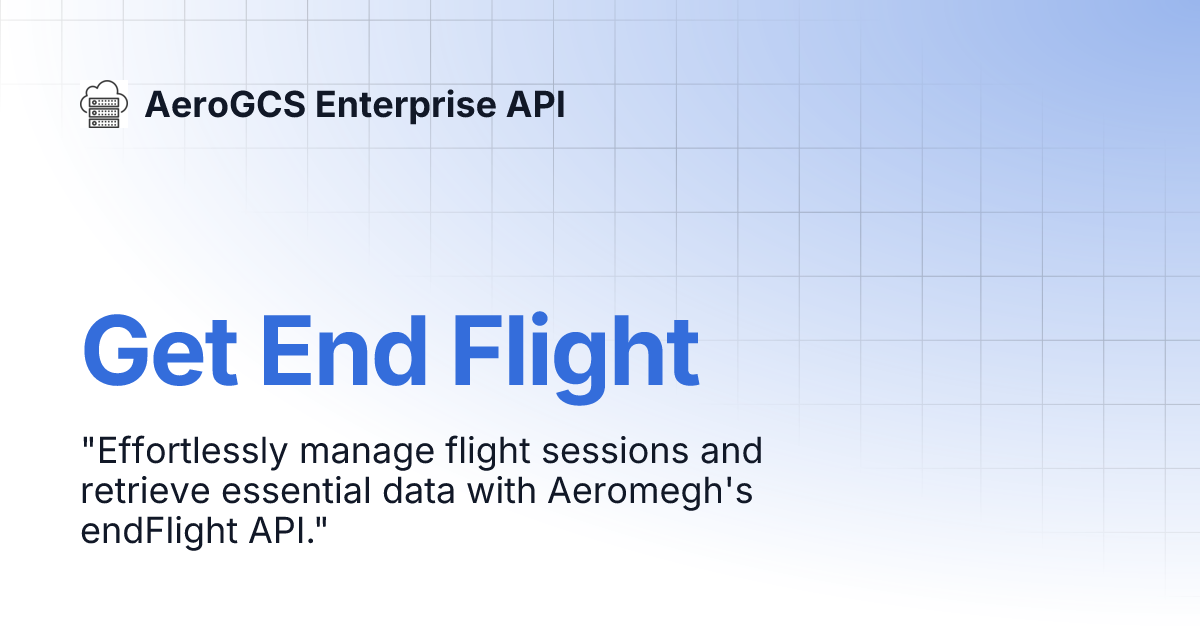 AeroGCS Enterprise API

Get End Flight

"Effortlessly manage flight sessions and retrieve essential data with Aeromegh's endFlight API."